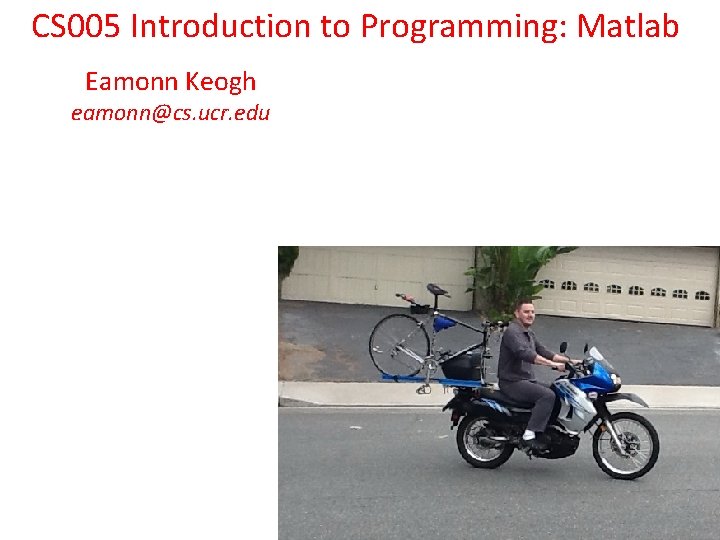 CS005 Introduction to Programming: Matlab

Eamonn Keogh
eamonn@cs.ucr.edu